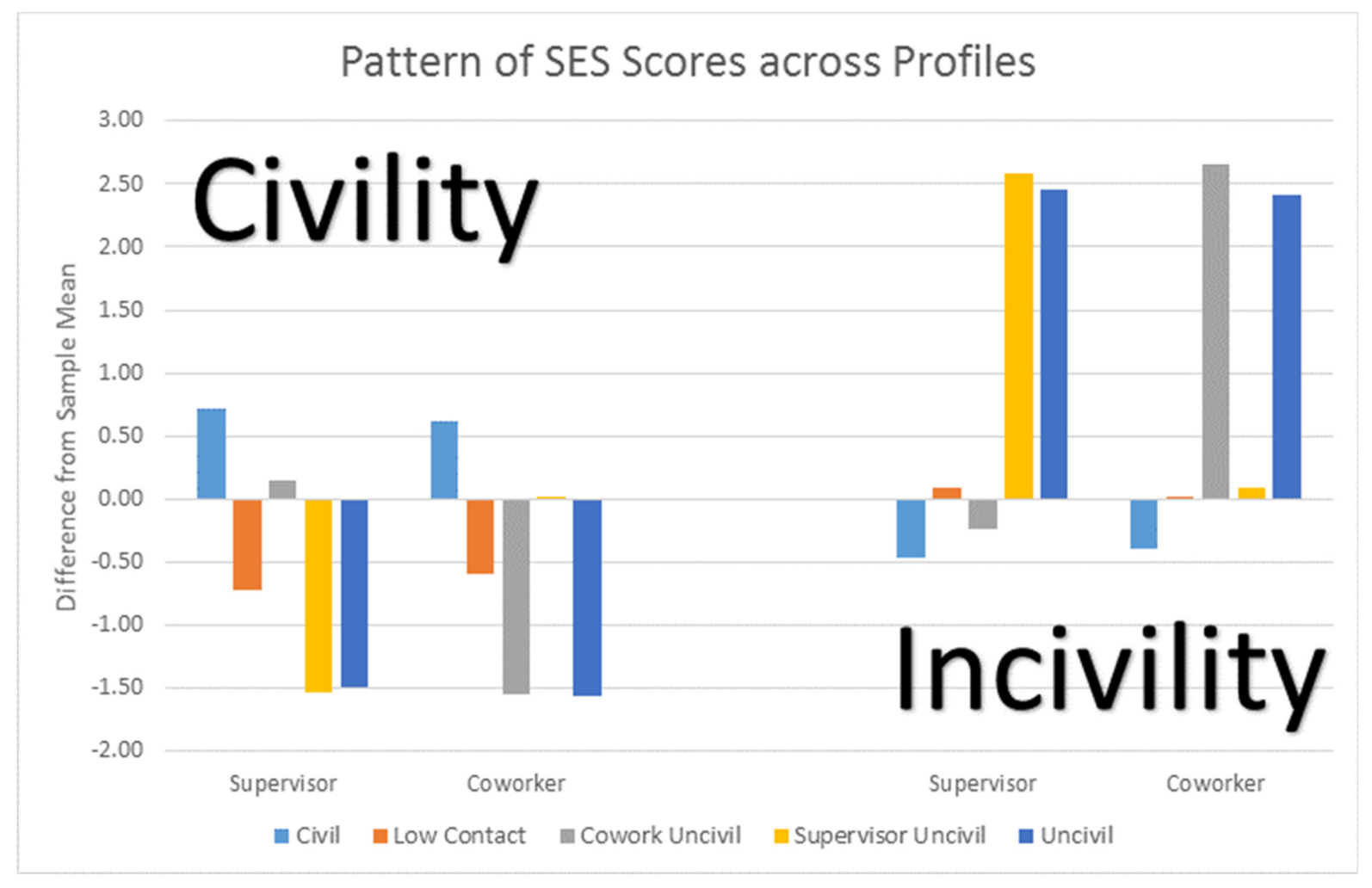 Pattern of SES Scores across Profiles

Civility

Incivility

Difference from Sample Mean

3.00
2.50
2.00
1.50
1.00
0.50
0.00
-0.50
-1.00
-1.50
-2.00

Supervisor
Coworker
Supervisor
Coworker

Civil
Low Contact
Cowork Uncivil
Supervisor Uncivil
Uncivil